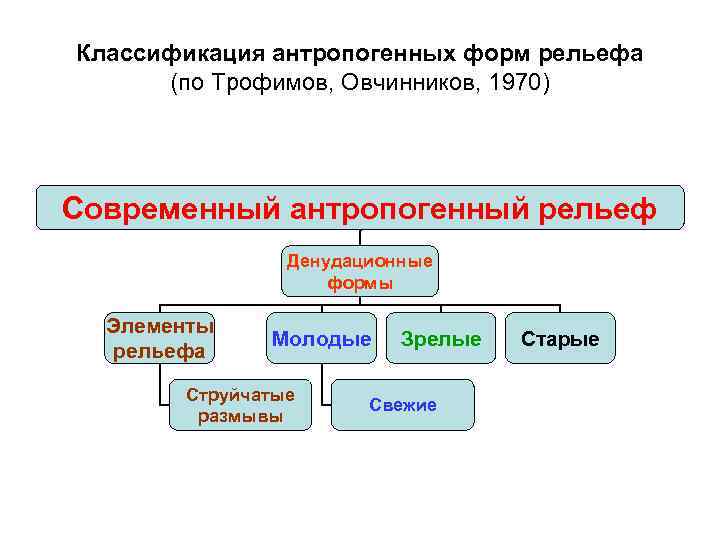 Классификация антропогенных форм рельефа
(по Трофимов, Овчинников, 1970)

Современный антропогенный рельеф

Денудационные формы

Элементы рельефа

Молодые

Зрелые

Старые

Струйчатые размывы

Свежие